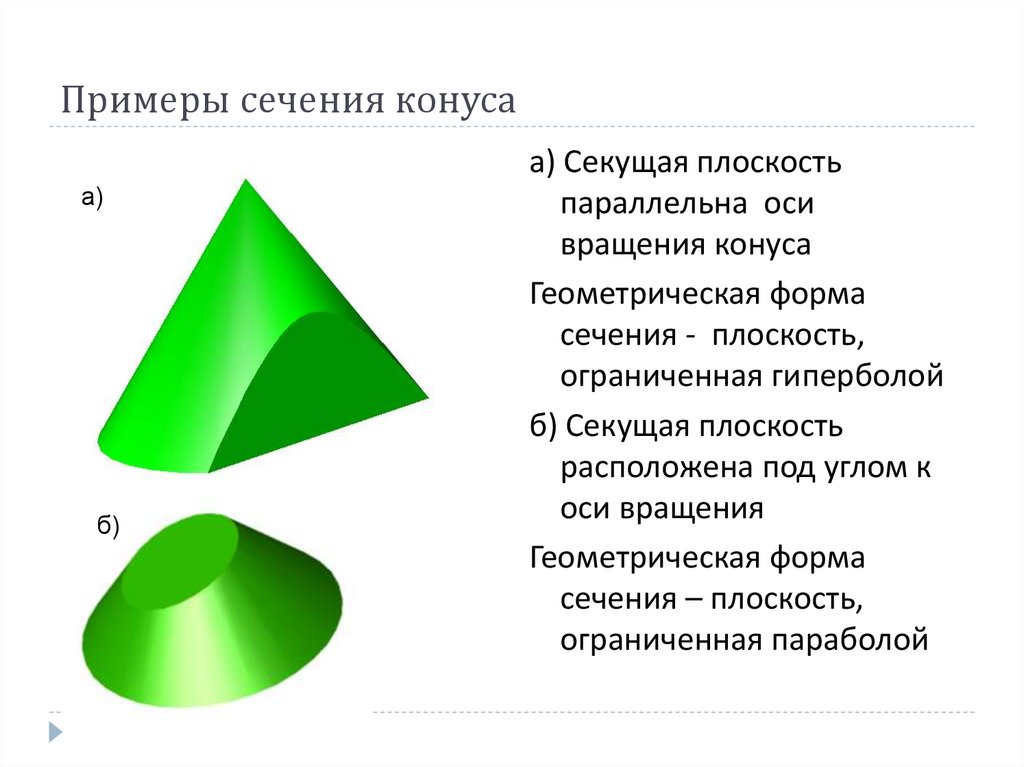 Примеры сечения конуса

а)

б)

а) Секущая плоскость параллельна оси вращения конуса

Геометрическая форма сечения - плоскость, ограниченная гиперболой

б) Секущая плоскость расположена под углом к оси вращения

Геометрическая форма сечения – плоскость, ограниченная параболой